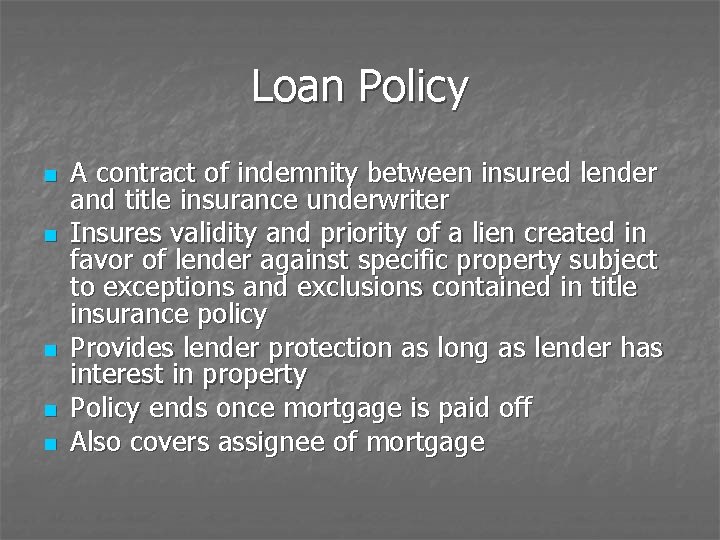 Loan Policy

- A contract of indemnity between insured lender and title insurance underwriter
- Insures validity and priority of a lien created in favor of lender against specific property subject to exceptions and exclusions contained in title insurance policy
- Provides lender protection as long as lender has interest in property
- Policy ends once mortgage is paid off
- Also covers assignee of mortgage